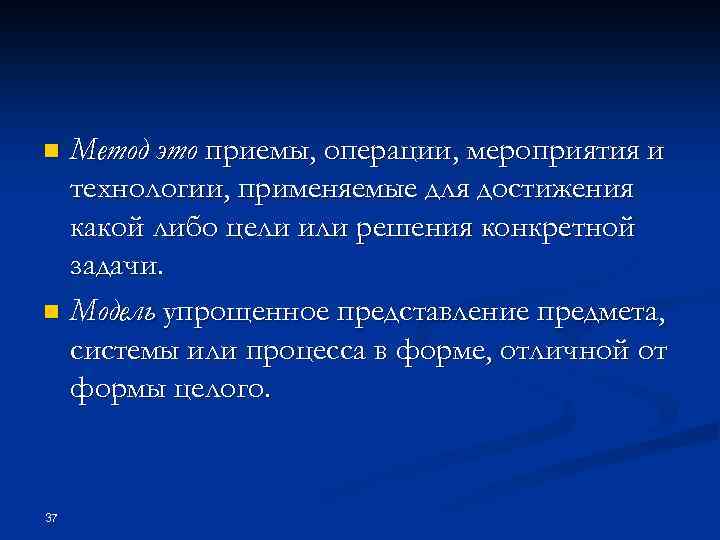 Метод это приемы, операции, мероприятия и технологии, применяемые для достижения какой либо цели или решения конкретной задачи.

Модель упрощенное представление предмета, системы или процесса в форме, отличной от формы целого.

37